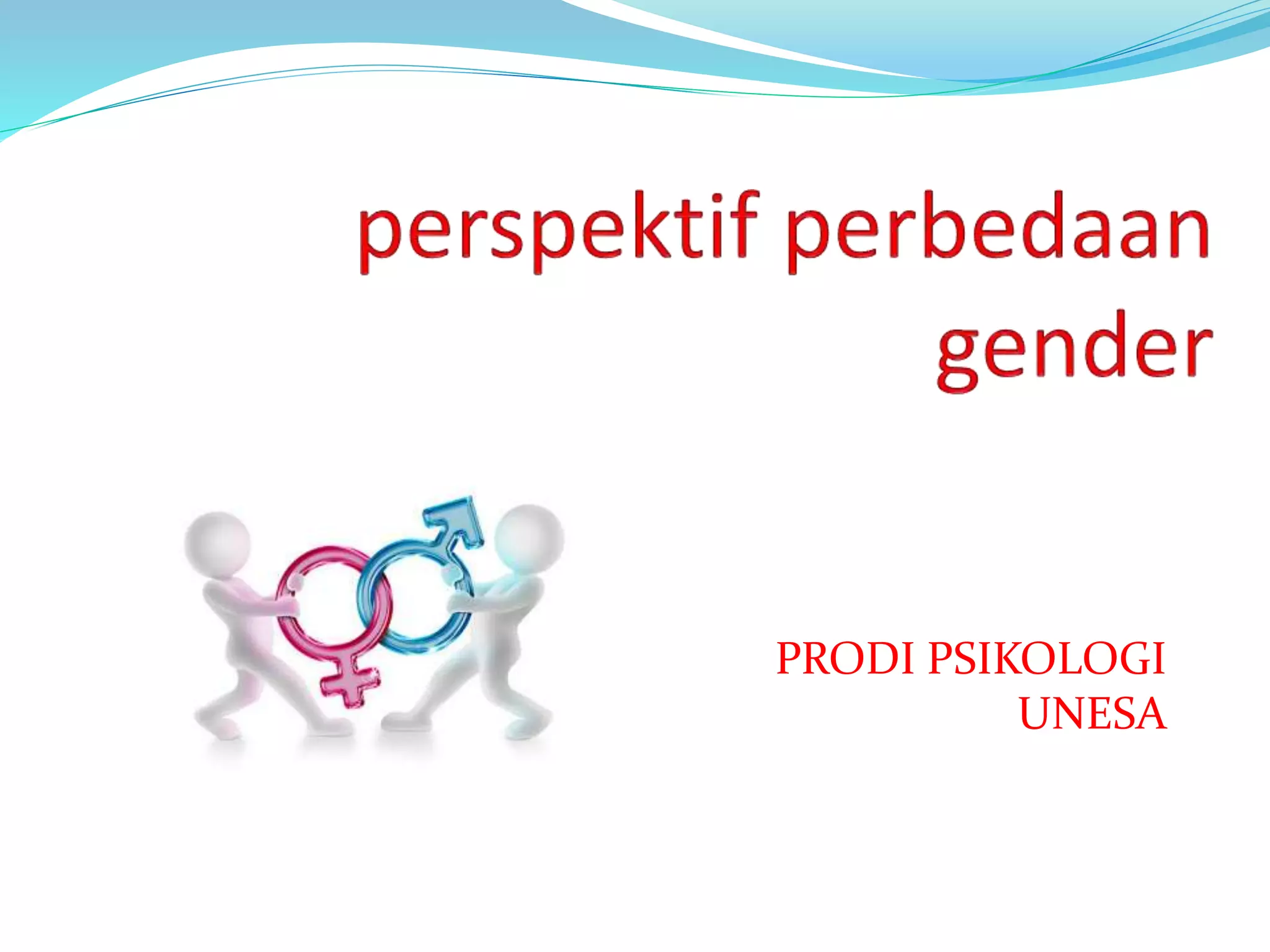 perspektif perbedaan gender

PRODI PSIKOLOGI UNESA